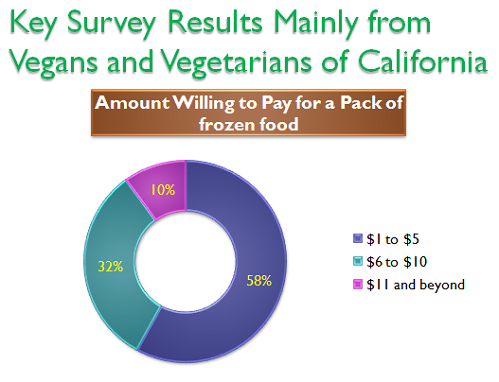 Key Survey Results Mainly from Vegans and Vegetarians of California

Amount Willing to Pay for a Pack of frozen food

10%

32%

58%

\$1 to \$5

\$6 to \$10

\$11 and beyond